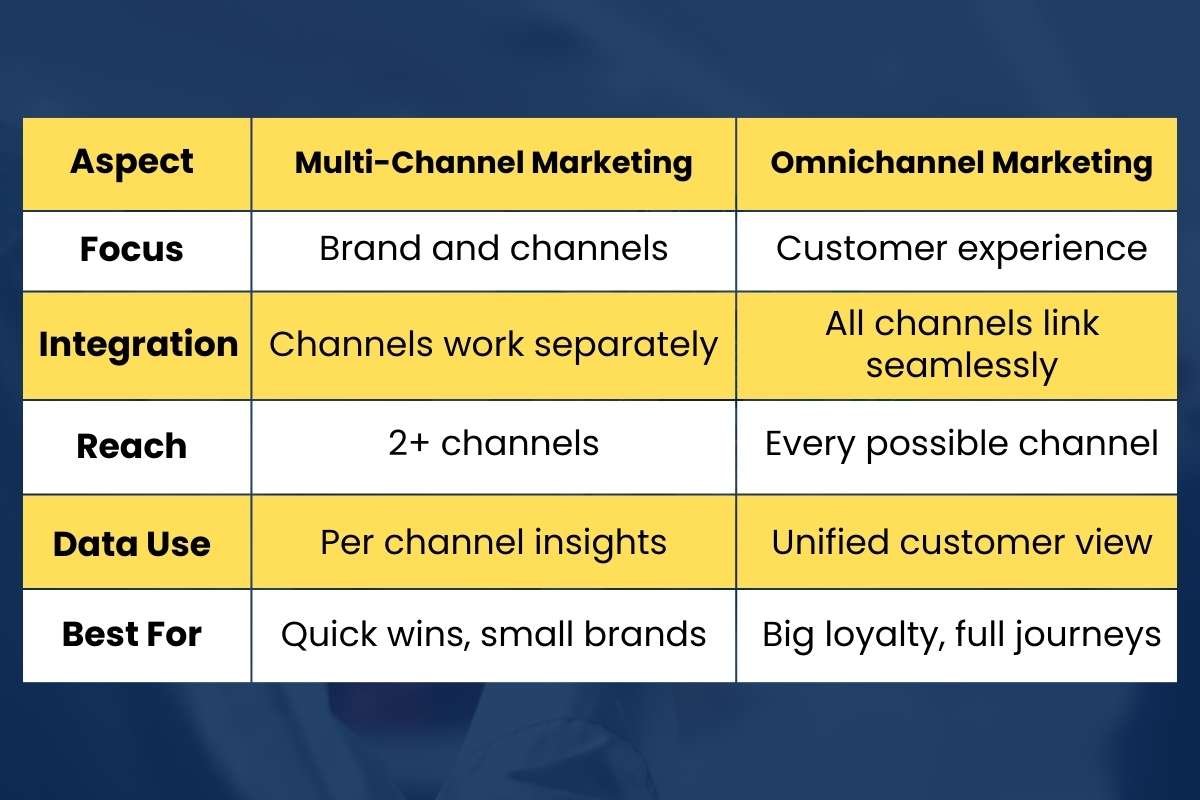 | Aspect | Multi-Channel Marketing | Omnichannel Marketing |
|---|---|---|
| Focus | Brand and channels | Customer experience |
| Integration | Channels work separately | All channels link seamlessly |
| Reach | 2+ channels | Every possible channel |
| Data Use | Per channel insights | Unified customer view |
| Best For | Quick wins, small brands | Big loyalty, full journeys |